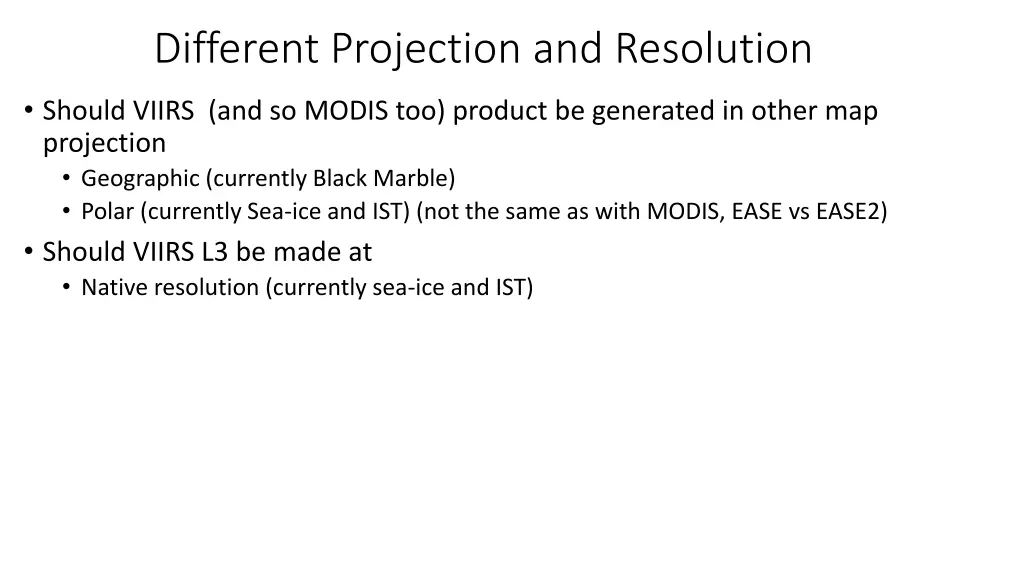 Different Projection and Resolution

• Should VIIRS (and so MODIS too) product be generated in other map projection
 • Geographic (currently Black Marble)
 • Polar (currently Sea-ice and IST) (not the same as with MODIS, EASE vs EASE2)
• Should VIIRS L3 be made at
 • Native resolution (currently sea-ice and IST)